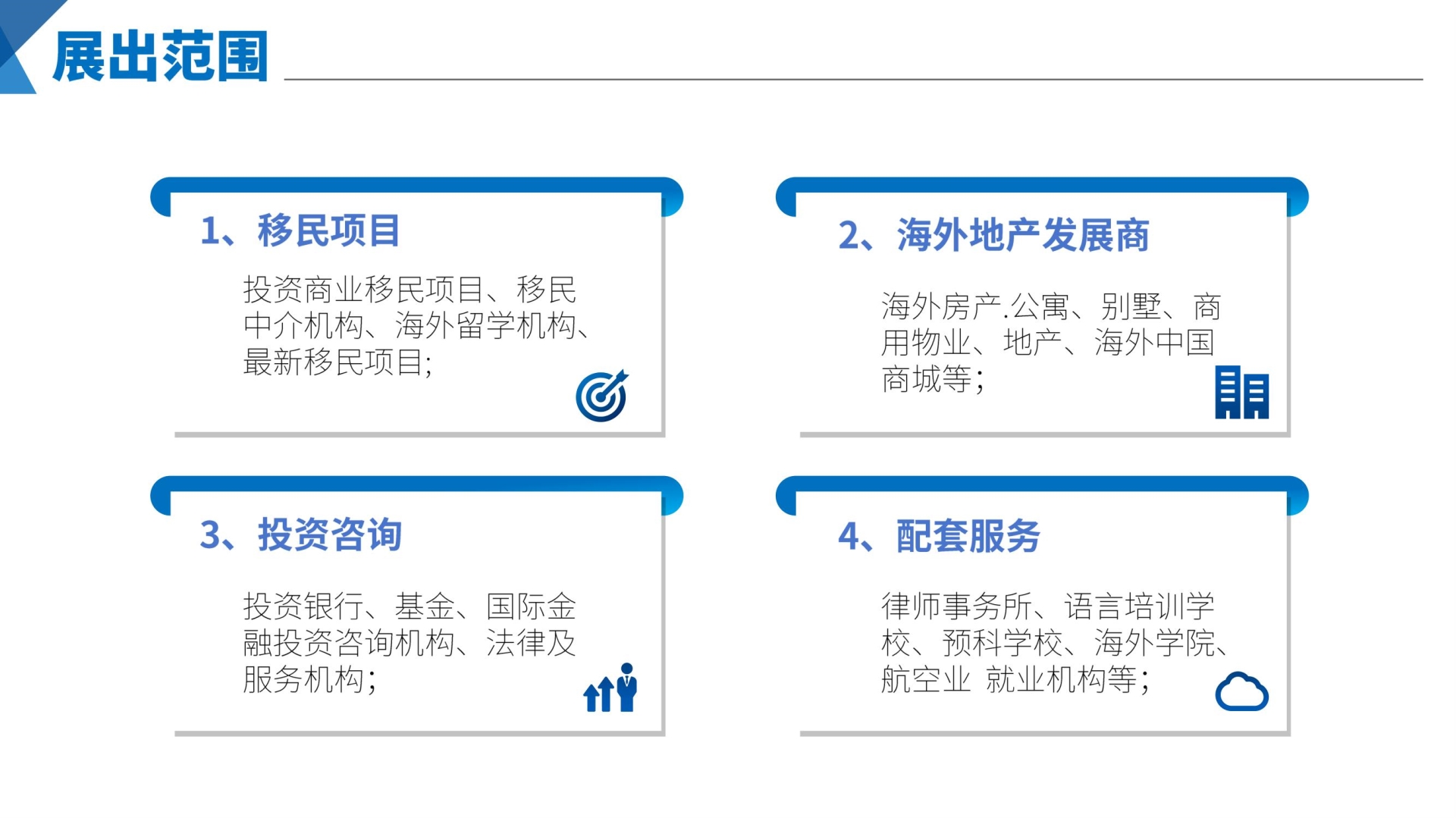 展出范围

1、移民项目

投资商业移民项目、移民中介机构、海外留学机构、最新移民项目;

2、海外地产发展商

海外房产.公寓、别墅、商用物业、地产、海外中国商城等;

3、投资咨询

投资银行、基金、国际金融投资咨询机构、法律及服务机构;

4、配套服务

律师事务所、语言培训学校、预科学校、海外学院、航空业 就业机构等;